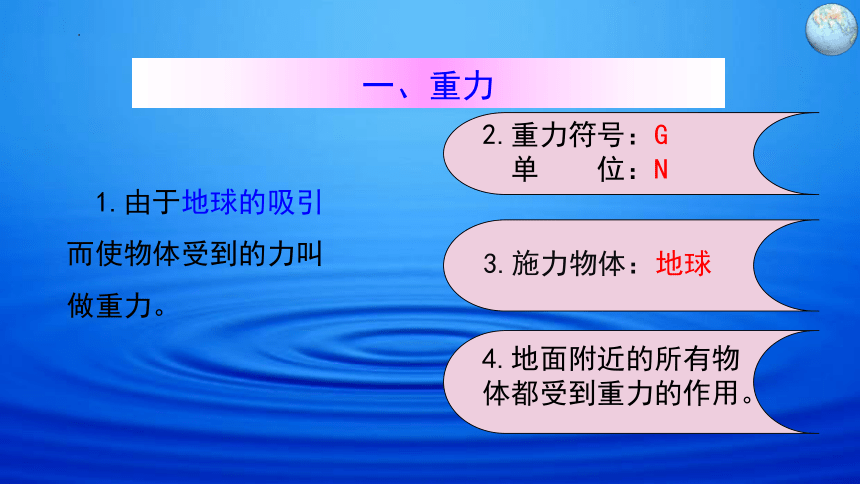 一、重力

1. 由于地球的吸引而使物体受到的力叫做重力。

2. 重力符号：G
单　　位：N

3. 施力物体：地球

4. 地面附近的所有物体都受到重力的作用。